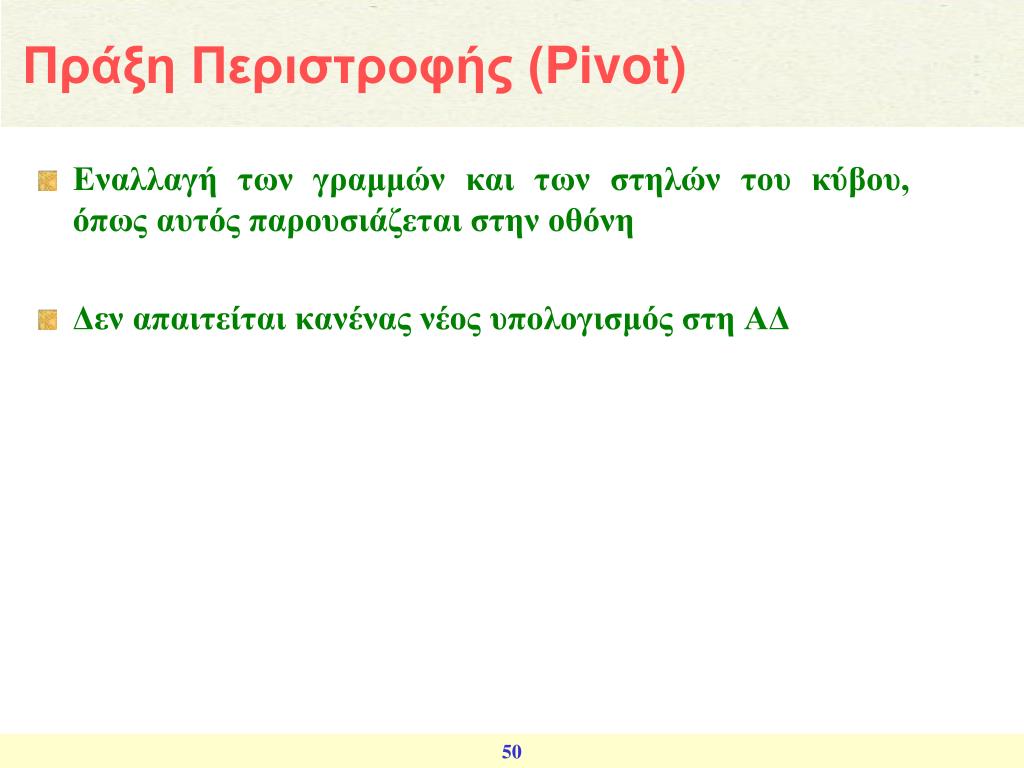 Πράξη Περιστροφής (Pivot)

Εναλλαγή των γραμμών και των στηλών του κύβου, όπως αυτός παρουσιάζεται στην οθόνη

Δεν απαιτείται κανένας νέος υπολογισμός στη ΑΔ

50